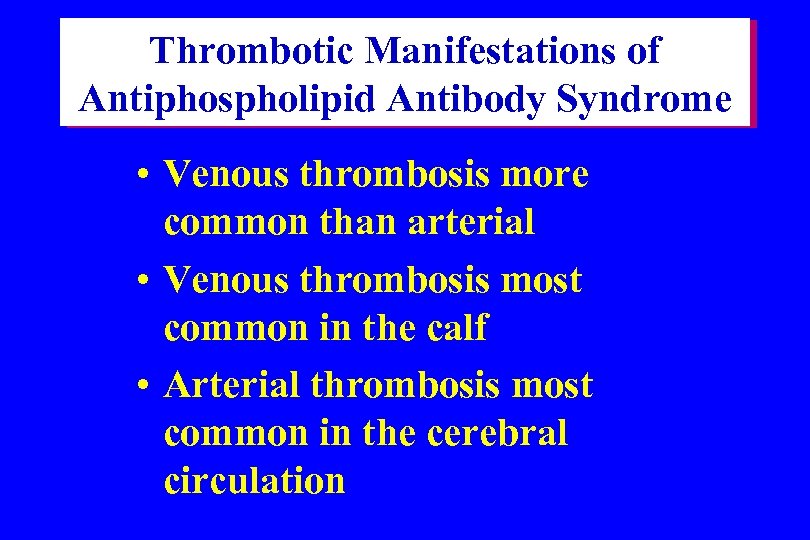 Thrombotic Manifestations of Antiphospholipid Antibody Syndrome

• Venous thrombosis more common than arterial

• Venous thrombosis most common in the calf

• Arterial thrombosis most common in the cerebral circulation